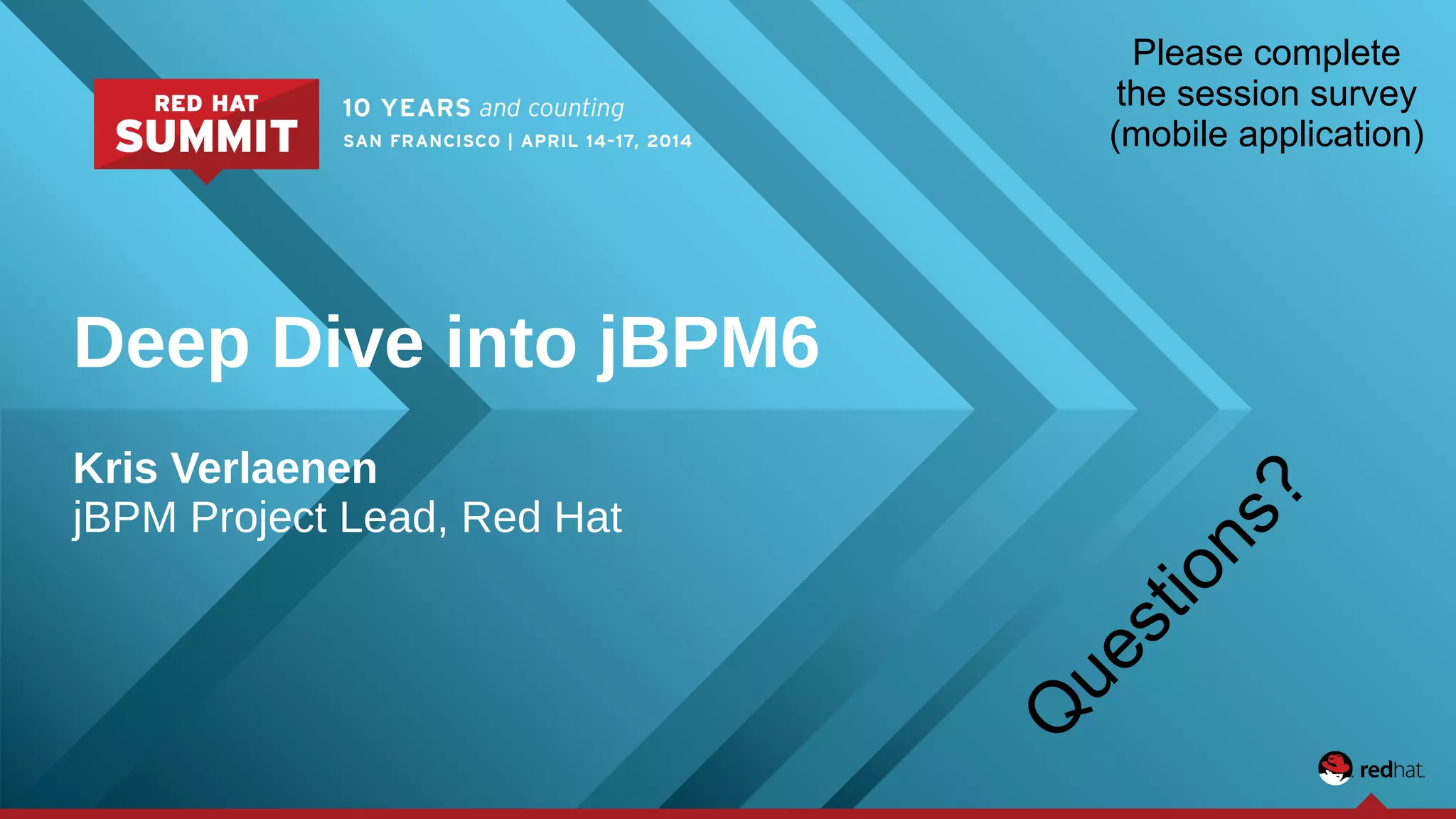 RED HAT
SUMMIT

10 YEARS and counting
SAN FRANCISCO | APRIL 14-17, 2014

Please complete the session survey (mobile application)

Deep Dive into jBPM6

Kris Verlaenen
jBPM Project Lead, Red Hat

Questions?

redhat.